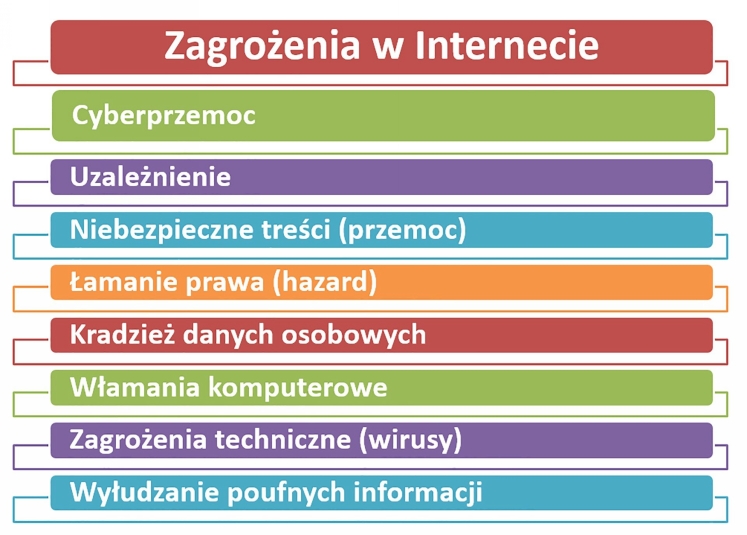 Zagrożenia w Internecie

Cyberprzemoc

Uzależnienie

Niebezpieczne treści (przemoc)

Łamanie prawa (hazard)

Kradzież danych osobowych

Włamania komputerowe

Zagrożenia techniczne (wirusy)

Wyłudzanie poufnych informacji